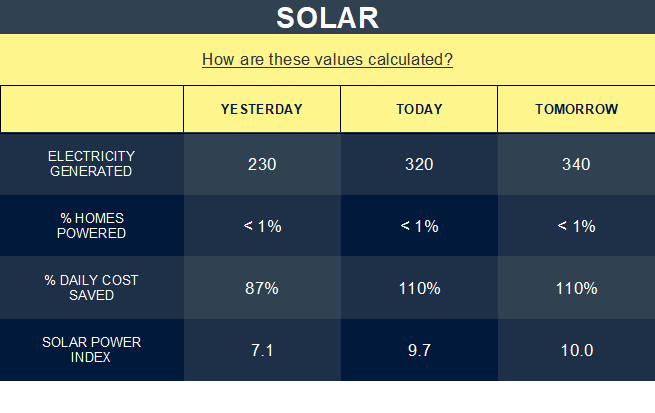 SOLAR

How are these values calculated?

| | YESTERDAY | TODAY | TOMORROW |
|---|---|---|---|
| ELECTRICITY GENERATED | 230 | 320 | 340 |
| % HOMES POWERED | < 1% | < 1% | < 1% |
| % DAILY COST SAVED | 87% | 110% | 110% |
| SOLAR POWER INDEX | 7.1 | 9.7 | 10.0 |